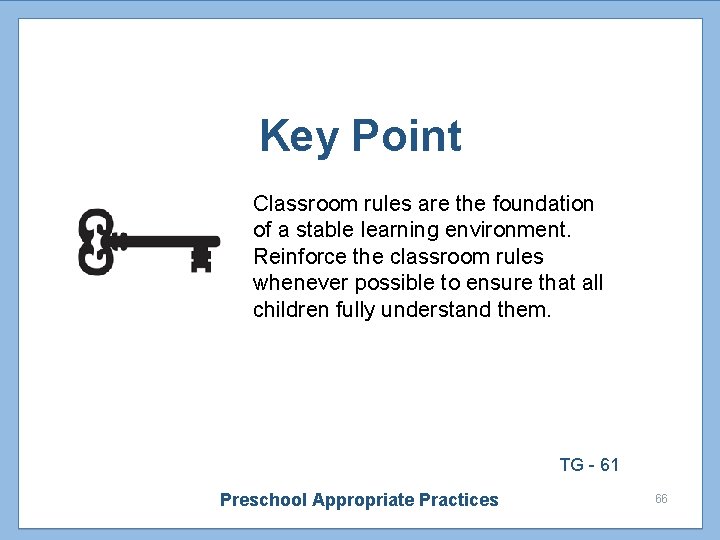 Key Point

Classroom rules are the foundation of a stable learning environment. Reinforce the classroom rules whenever possible to ensure that all children fully understand them.

TG - 61

Preschool Appropriate Practices

66